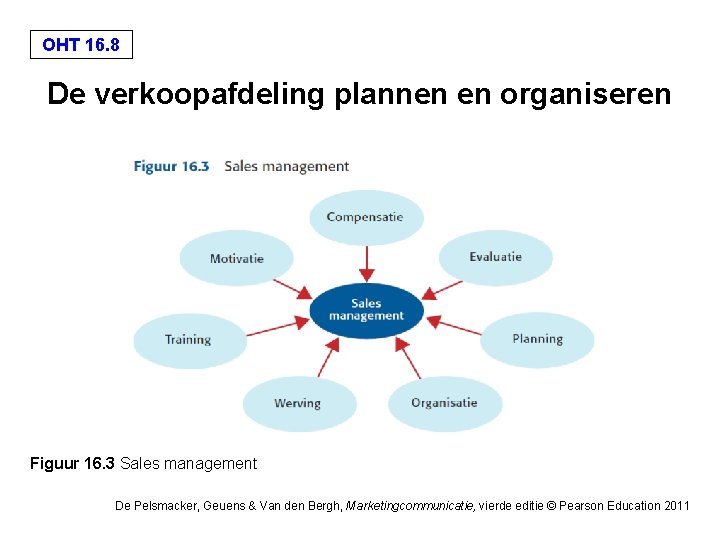 OHT 16.8

De verkoopafdeling plannen en organiseren

Figuur 16.3 Sales management

Compensatie

Motivatie

Evaluatie

Sales management

Training

Planning

Werving

Organisatie

Figuur 16.3 Sales management

De Pelsmacker, Geuens & Van den Bergh, Marketingcommunicatie, vierde editie © Pearson Education 2011